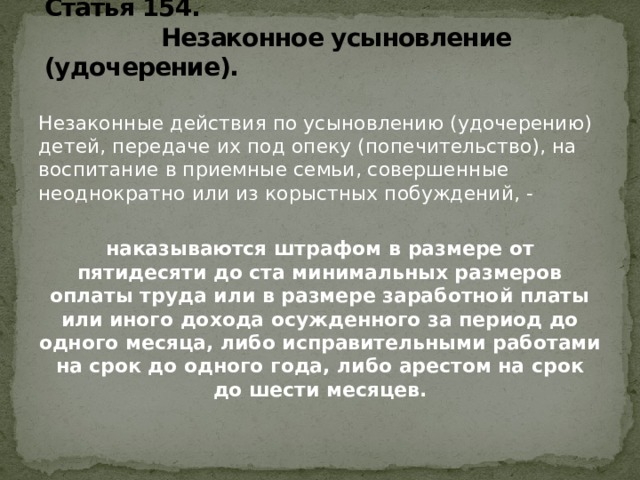 Статья 154. Незаконное усыновление (удочерение).

Незаконные действия по усыновлению (удочерению) детей, передаче их под опеку (попечительство), на воспитание в приемные семьи, совершенные неоднократно или из корыстных побуждений, -

наказываются штрафом в размере от пятидесяти до ста минимальных размеров оплаты труда или в размере заработной платы или иного дохода осужденного за период до одного месяца, либо исправительными работами на срок до одного года, либо арестом на срок до шести месяцев.